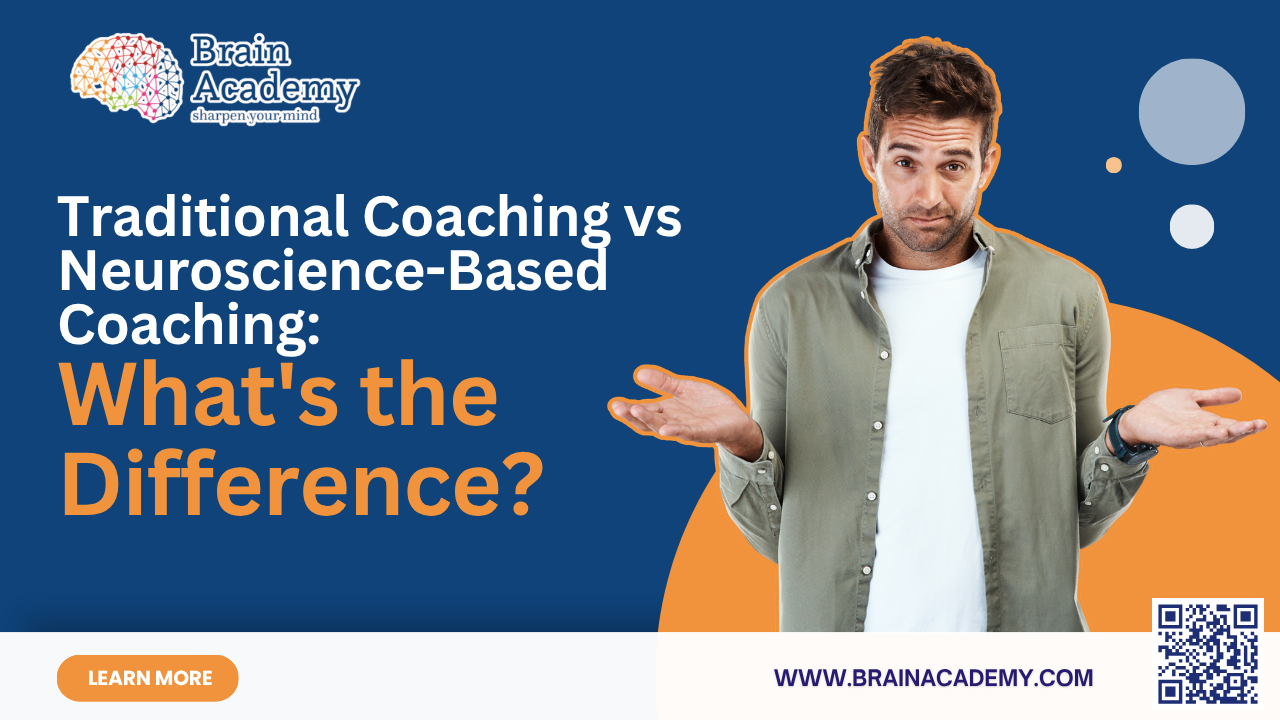 Brain Academy
sharpen your mind

Traditional Coaching vs Neuroscience-Based Coaching:
What's the Difference?

LEARN MORE

WWW.BRAINACADEMY.COM